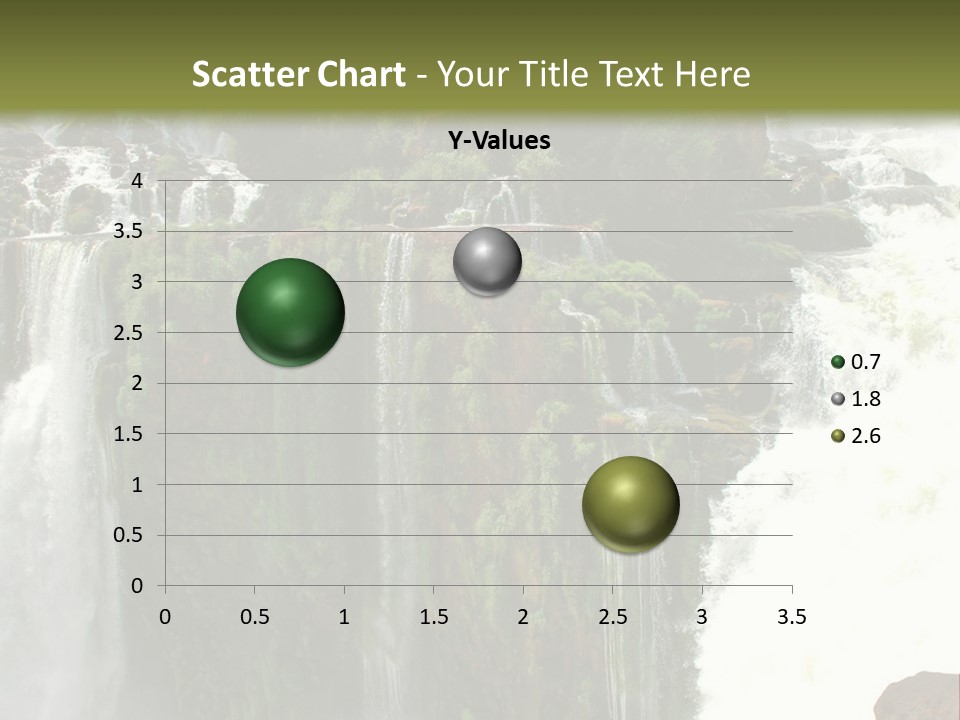 Scatter Chart - Your Title Text Here

Y-Values

4
3.5
3
2.5
2
1.5
1
0.5
0

0 0.5 1 1.5 2 2.5 3 3.5

0.7
1.8
2.6